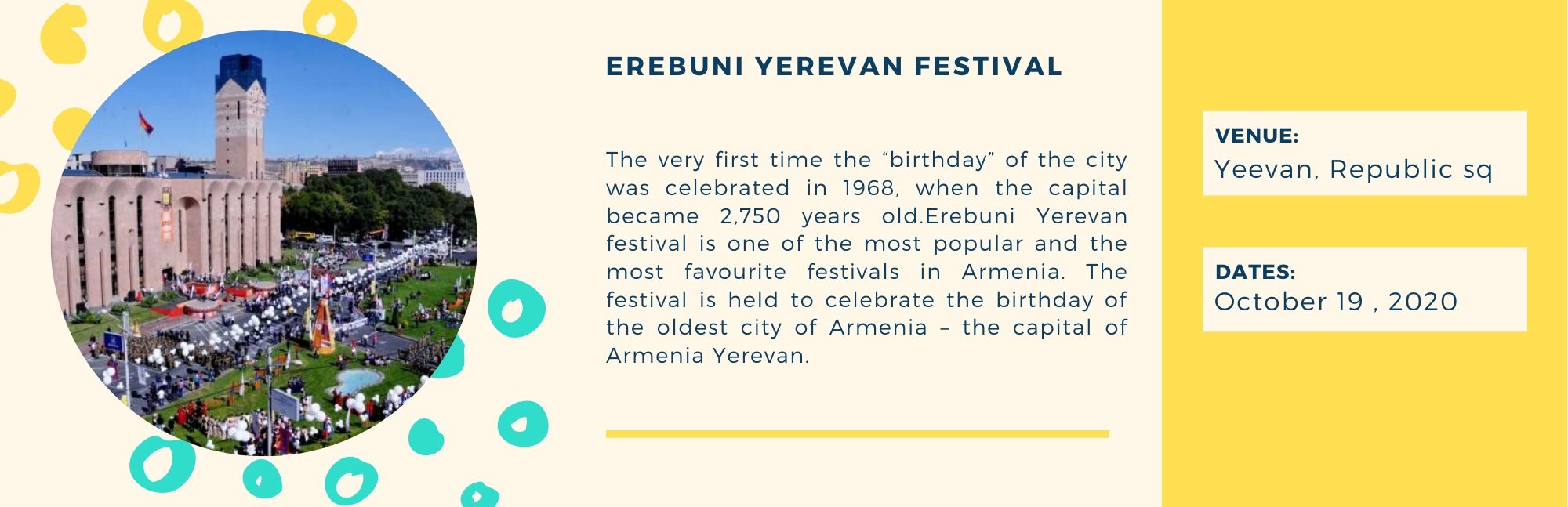 EREBUNI YEREVAN FESTIVAL

The very first time the “birthday” of the city was celebrated in 1968, when the capital became 2,750 years old.Erebuni Yerevan festival is one of the most popular and the most favourite festivals in Armenia. The festival is held to celebrate the birthday of the oldest city of Armenia – the capital of Armenia Yerevan.

VENUE:
Yeevan, Republic sq

DATES:
October 19 , 2020